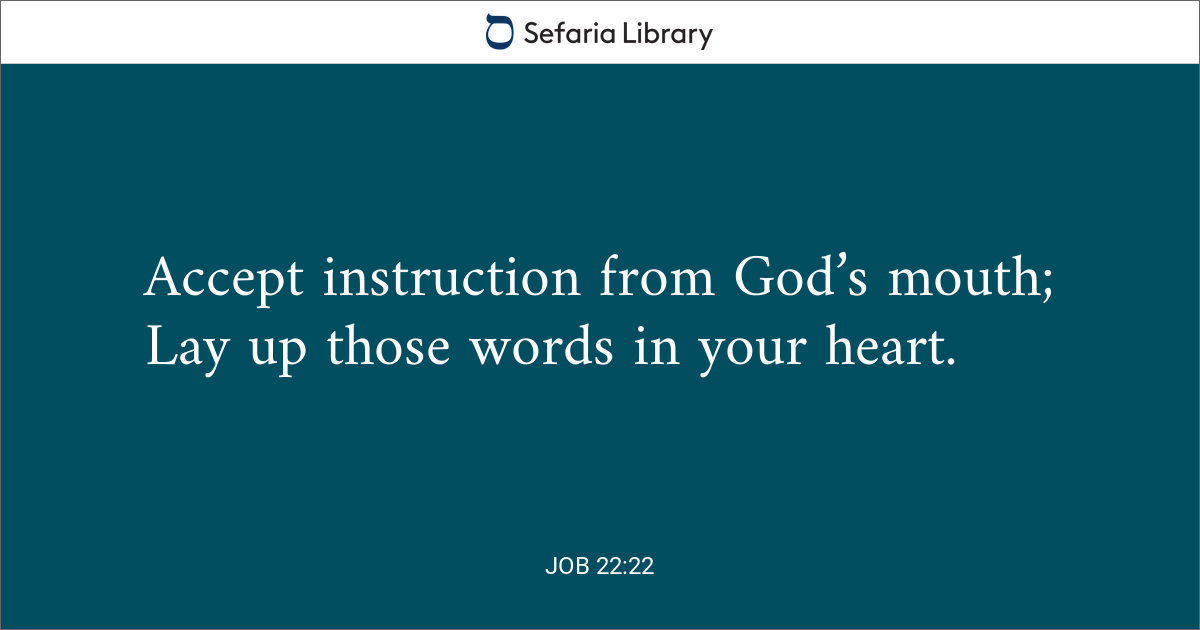 Sefaria Library

Accept instruction from God's mouth;
Lay up those words in your heart.

JOB 22:22